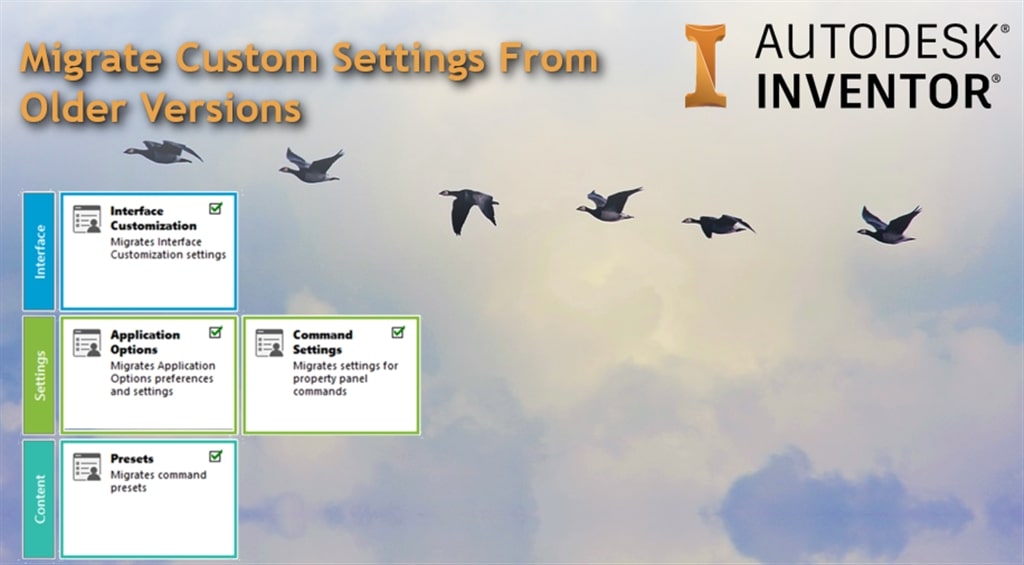 Migrate Custom Settings From Older Versions

AUTODESK®
INVENTOR®

Interface

Interface Customization
Migrates Interface Customization settings

Settings

Application Options
Migrates Application Options preferences and settings

Command Settings
Migrates settings for property panel commands

Content

Presets
Migrates command presets